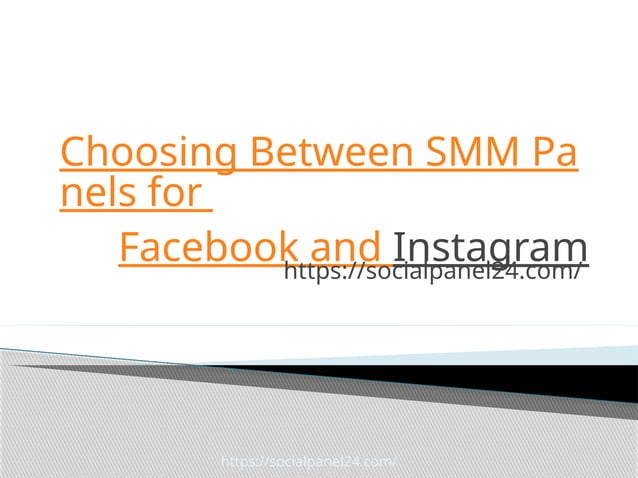 Choosing Between SMM Panels for Facebook and Instagram

https://socialpanel24.com/

https://socialpanel24.com/